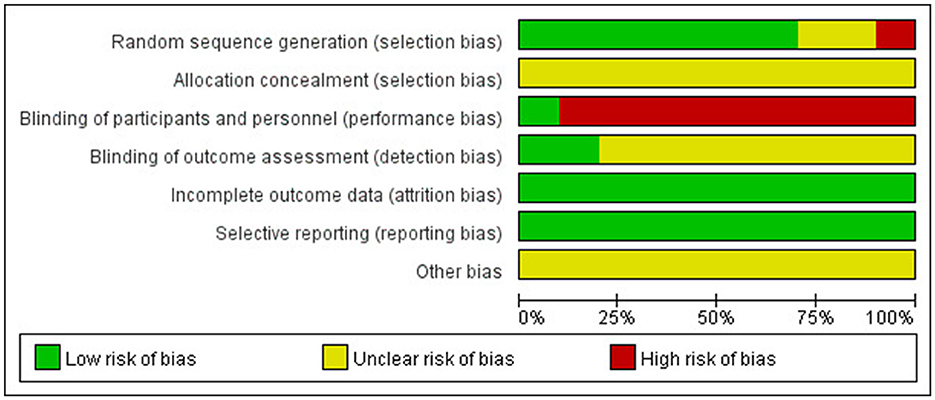 Random sequence generation (selection bias)
Allocation concealment (selection bias)
Blinding of participants and personnel (performance bias)
Blinding of outcome assessment (detection bias)
Incomplete outcome data (attrition bias)
Selective reporting (reporting bias)
Other bias

0% 25% 50% 75% 100%

Low risk of bias
Unclear risk of bias
High risk of bias